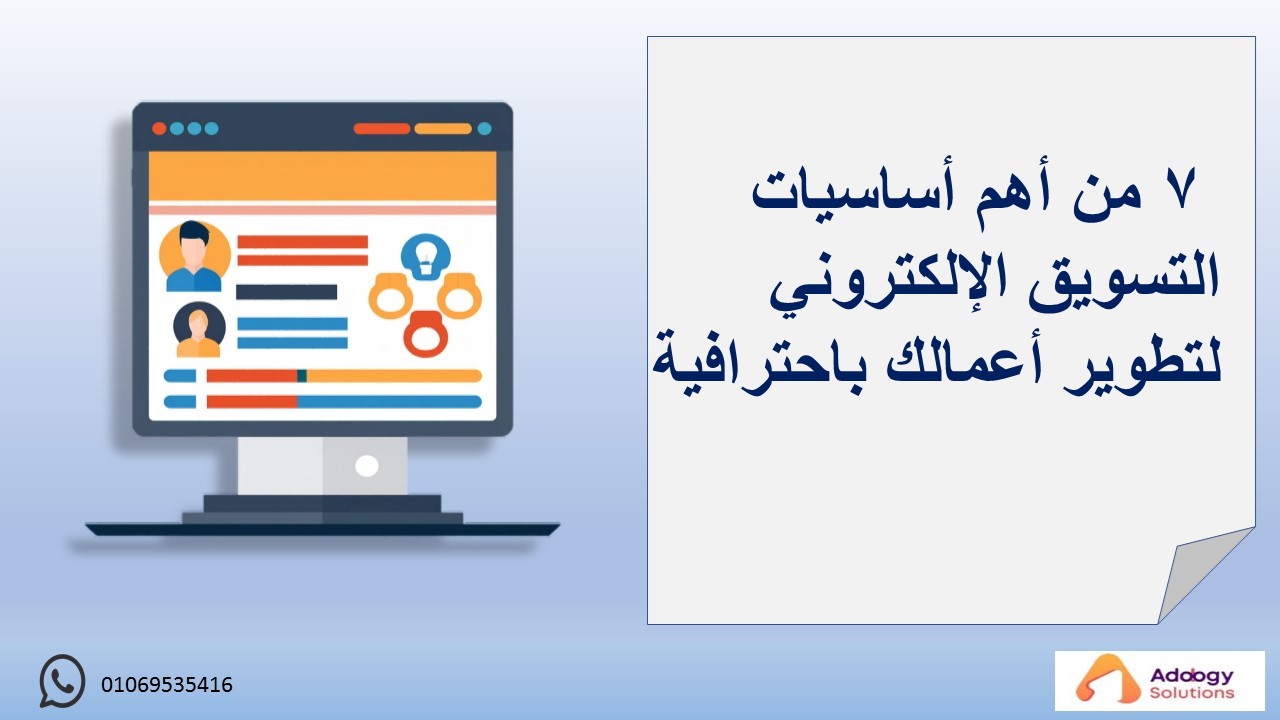 ٧ من أهم أساسيات التسويق الإلكتروني لتطوير أعمالك باحترافية

01069535416

Adoogy Solutions